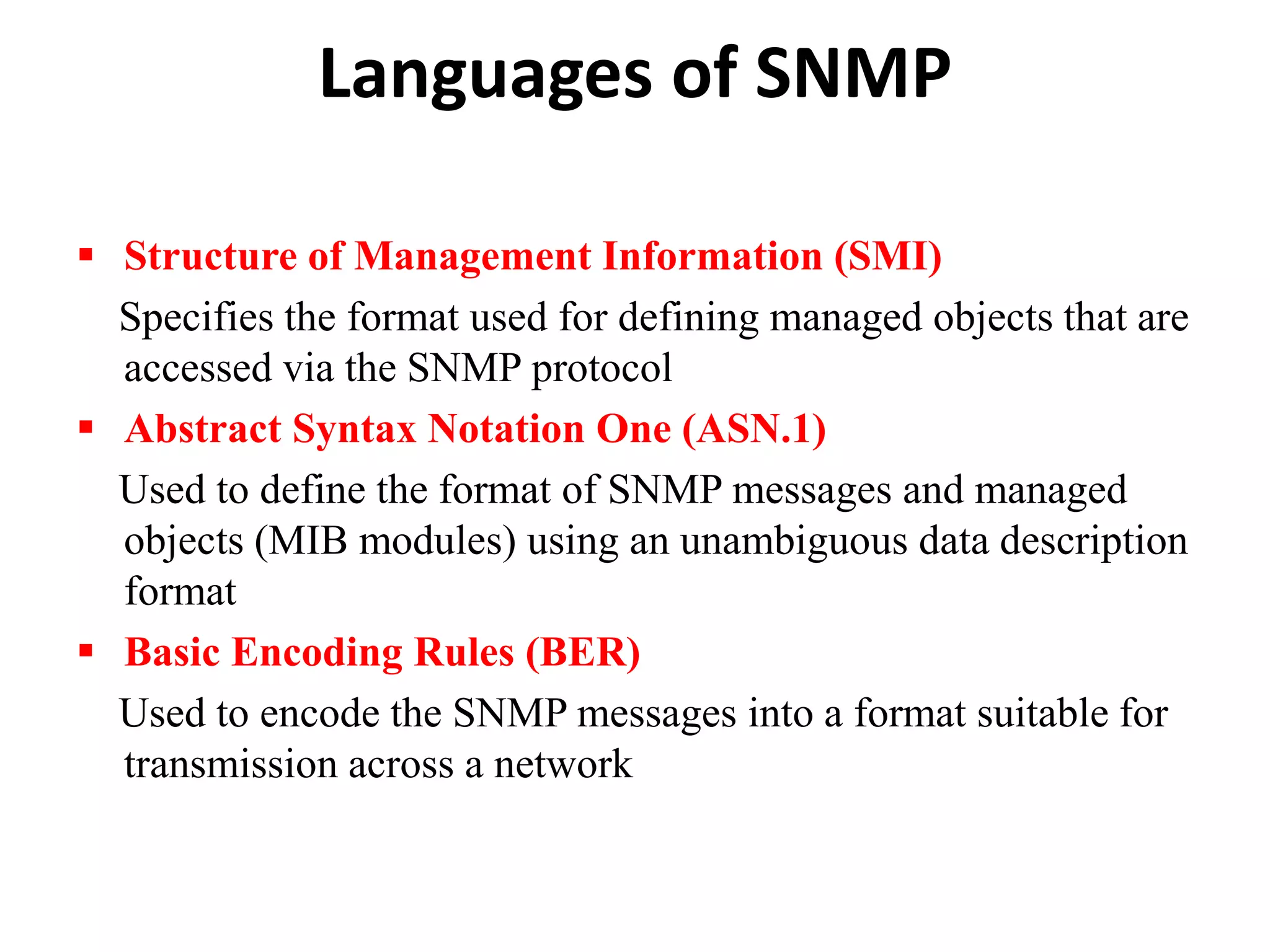 Languages of SNMP

▪ Structure of Management Information (SMI)

Specifies the format used for defining managed objects that are accessed via the SNMP protocol

▪ Abstract Syntax Notation One (ASN.1)

Used to define the format of SNMP messages and managed objects (MIB modules) using an unambiguous data description format

▪ Basic Encoding Rules (BER)

Used to encode the SNMP messages into a format suitable for transmission across a network